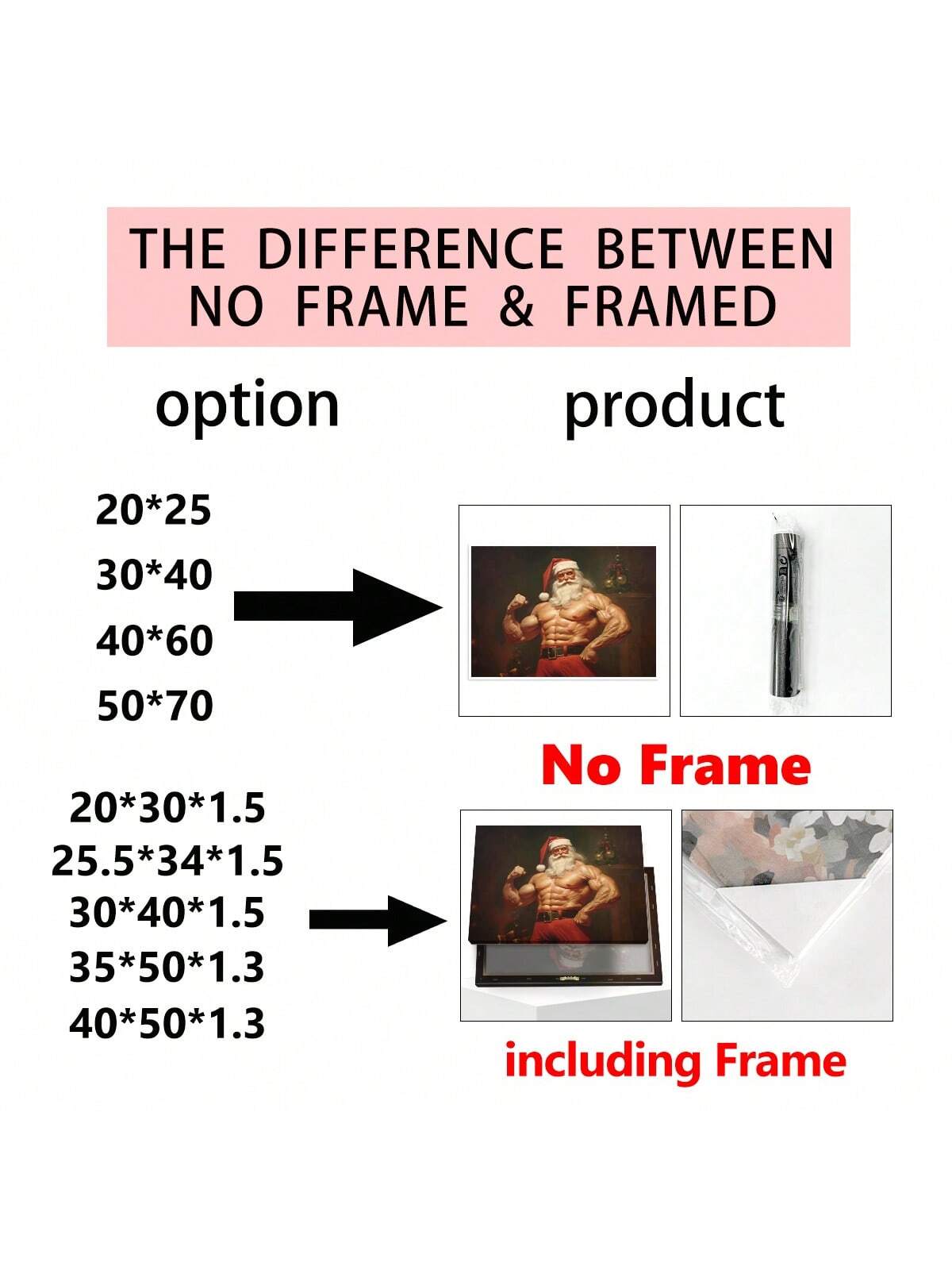 THE DIFFERENCE BETWEEN NO FRAME & FRAMED

option

product

20*25
30*40
40*60
50*70

No Frame

20*30*1.5
25.5*34*1.5
30*40*1.5
35*50*1.3
40*50*1.3

including Frame